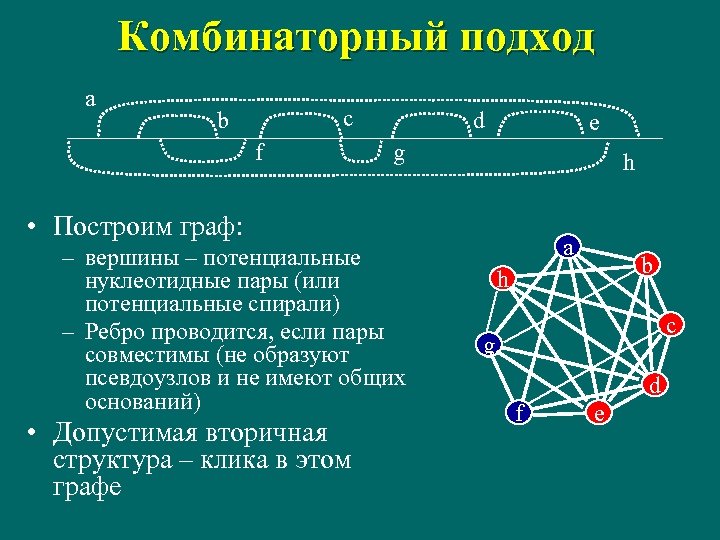 Комбинаторный подход

a b c d e f g h

• Построим граф:
– вершины – потенциальные нуклеотидные пары (или потенциальные спирали)
– Ребро проводится, если пары совместимы (не образуют псевдоузлов и не имеют общих оснований)
• Допустимая вторичная структура – клика в этом графе

a b c d e f g h